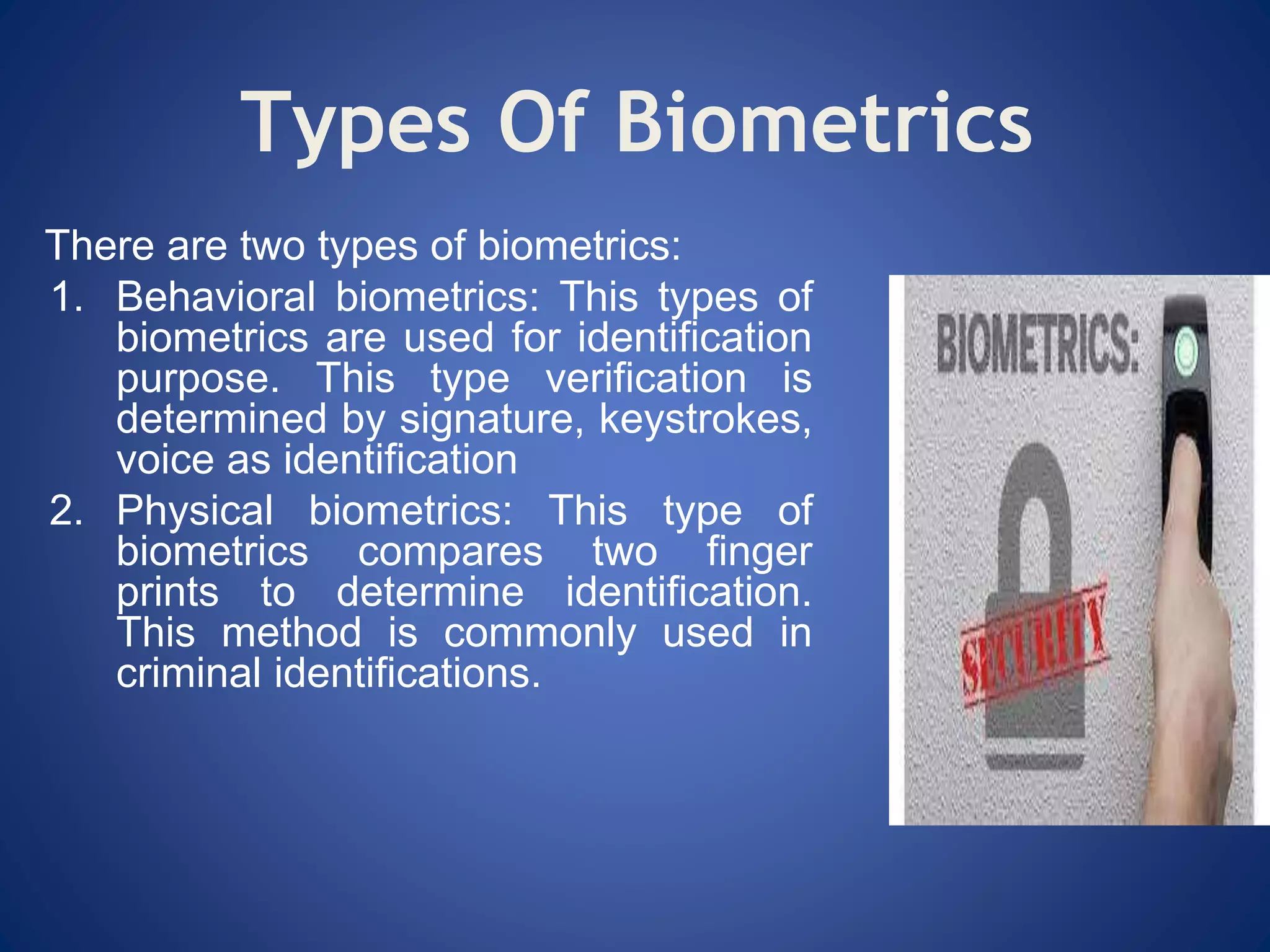 Types Of Biometrics

There are two types of biometrics:

1. Behavioral biometrics: This types of biometrics are used for identification purpose. This type verification is determined by signature, keystrokes, voice as identification
2. Physical biometrics: This type of biometrics compares two finger prints to determine identification. This method is commonly used in criminal identifications.

BIOMETRICS:

SECURITY